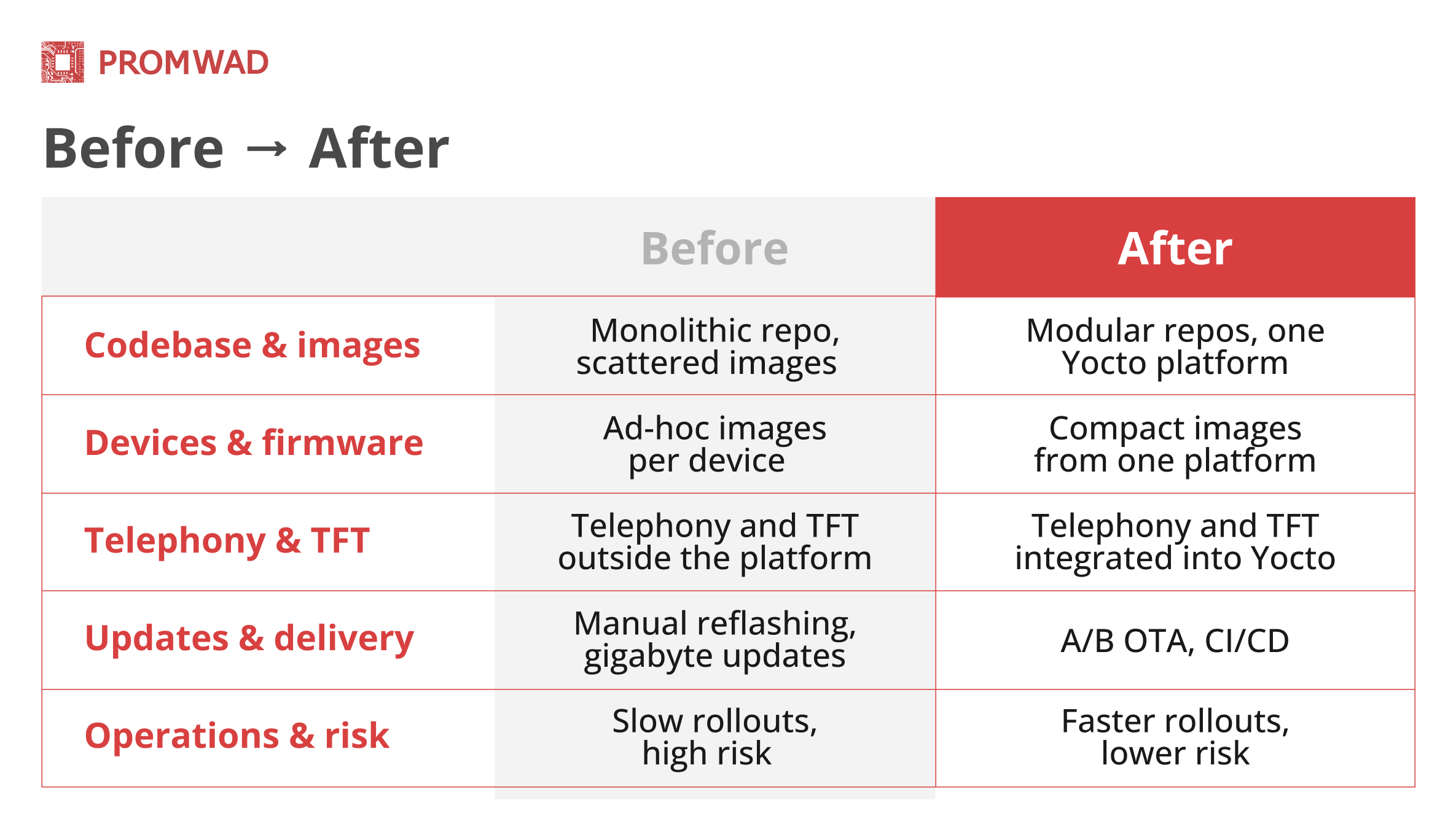 PROMWAD

Before → After

| | Before | After |
|---|---|---|
| Codebase & images | Monolithic repo, scattered images | Modular repos, one Yocto platform |
| Devices & firmware | Ad-hoc images per device | Compact images from one platform |
| Telephony & TFT | Telephony and TFT outside the platform | Telephony and TFT integrated into Yocto |
| Updates & delivery | Manual reflashing, gigabyte updates | A/B OTA, CI/CD |
| Operations & risk | Slow rollouts, high risk | Faster rollouts, lower risk |